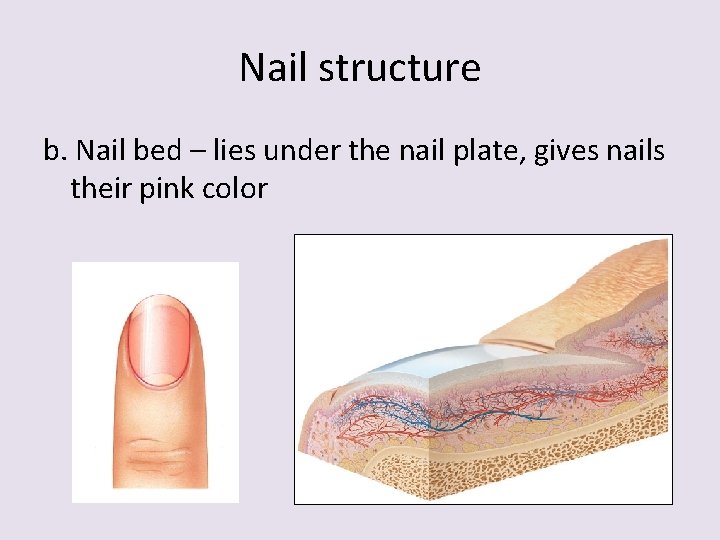 Nail structure

b. Nail bed – lies under the nail plate, gives nails their pink color